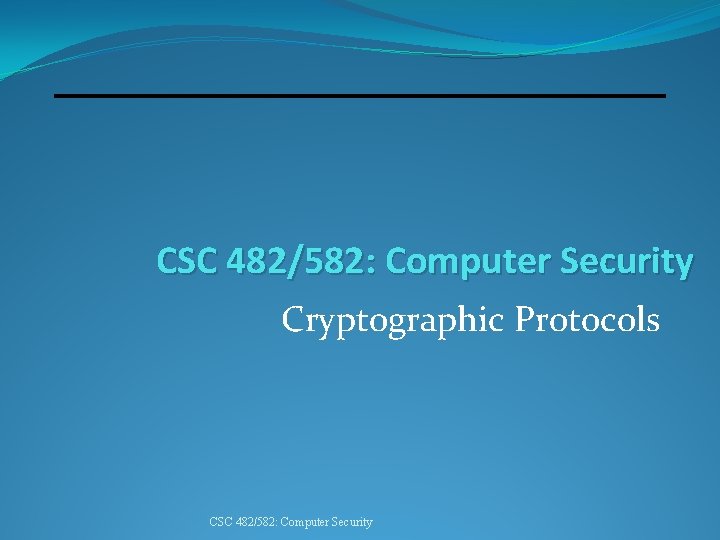 CSC 482/582: Computer Security

Cryptographic Protocols

CSC 482/582: Computer Security